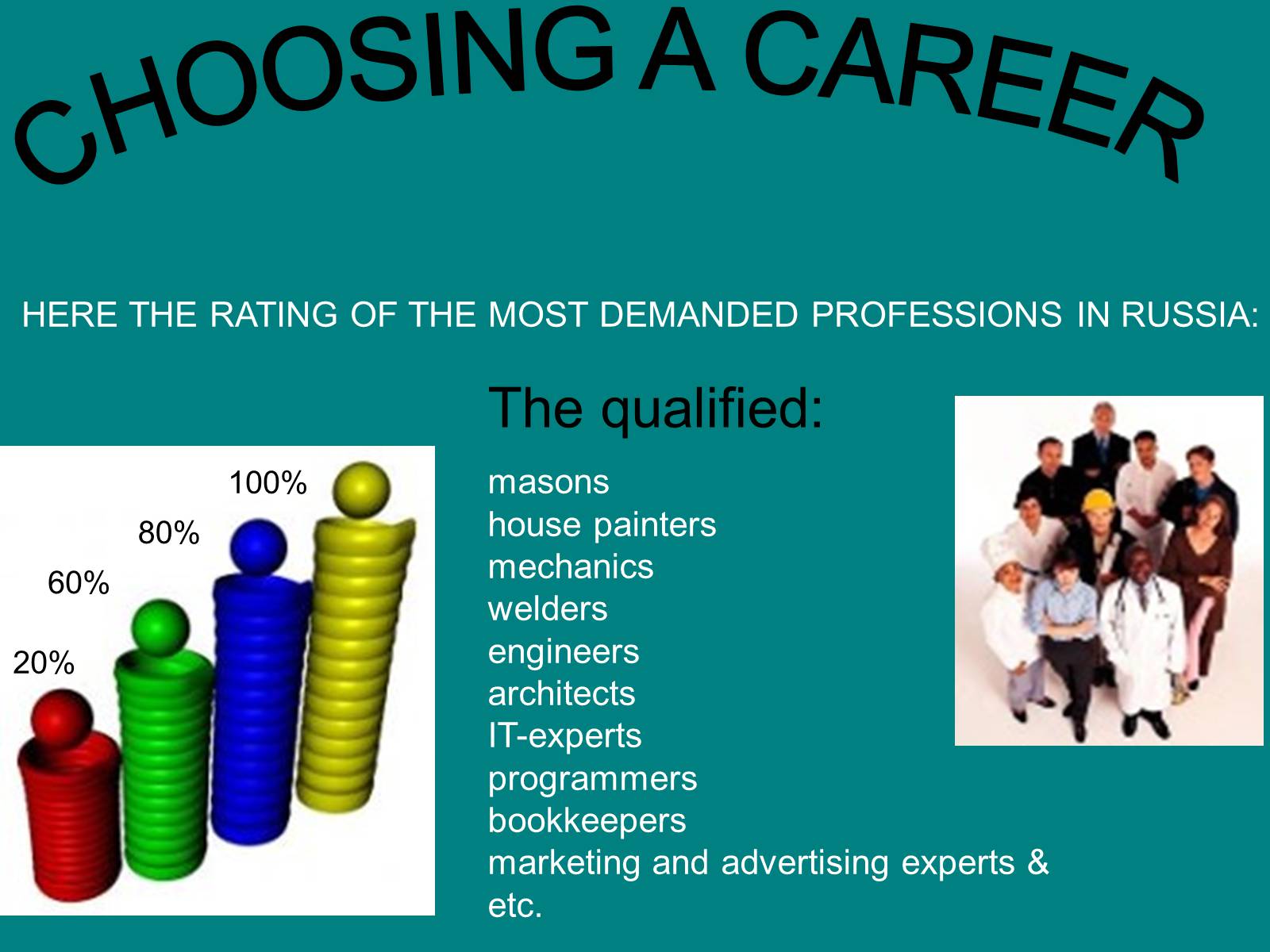 CHOOSING A CAREER

HERE THE RATING OF THE MOST DEMANDED PROFESSIONS IN RUSSIA:

The qualified:

100%
80%
60%
20%

masons
house painters
mechanics
welders
engineers
architects
IT-experts
programmers
bookkeepers
marketing and advertising experts & etc.